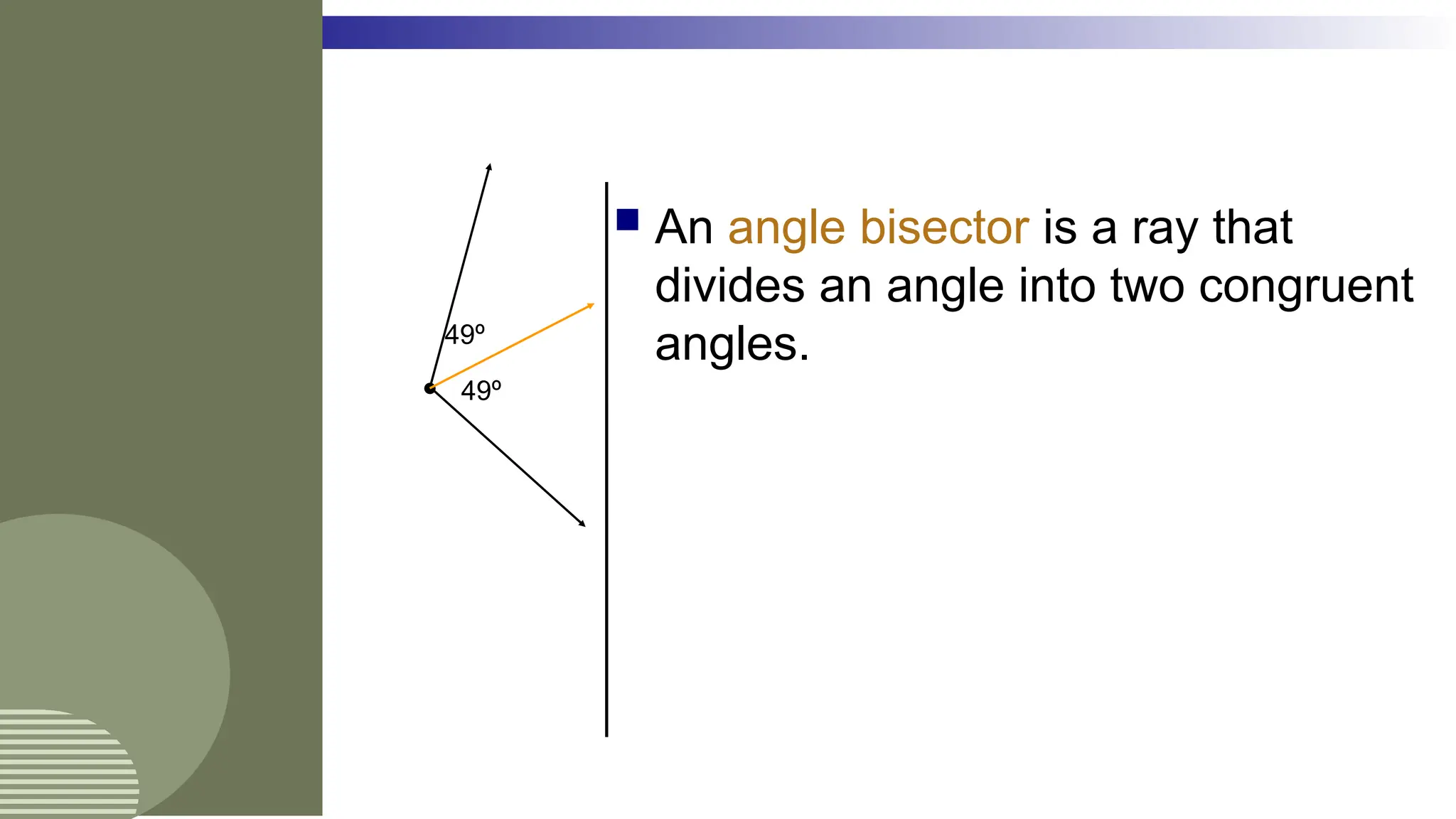 49º
49º

An angle bisector is a ray that divides an angle into two congruent angles.